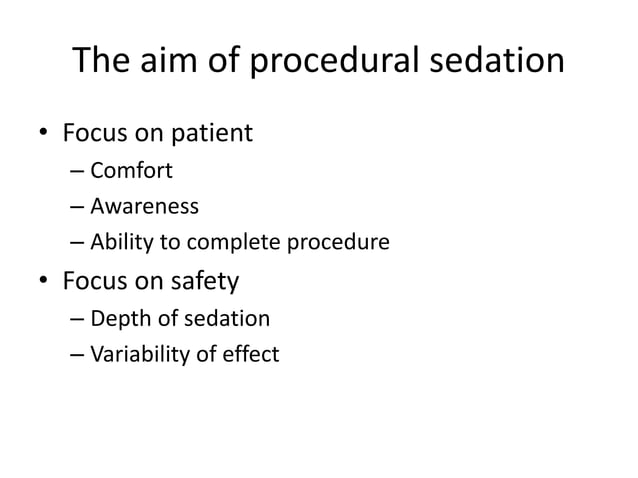 The aim of procedural sedation

• Focus on patient
  – Comfort
  – Awareness
  – Ability to complete procedure
• Focus on safety
  – Depth of sedation
  – Variability of effect